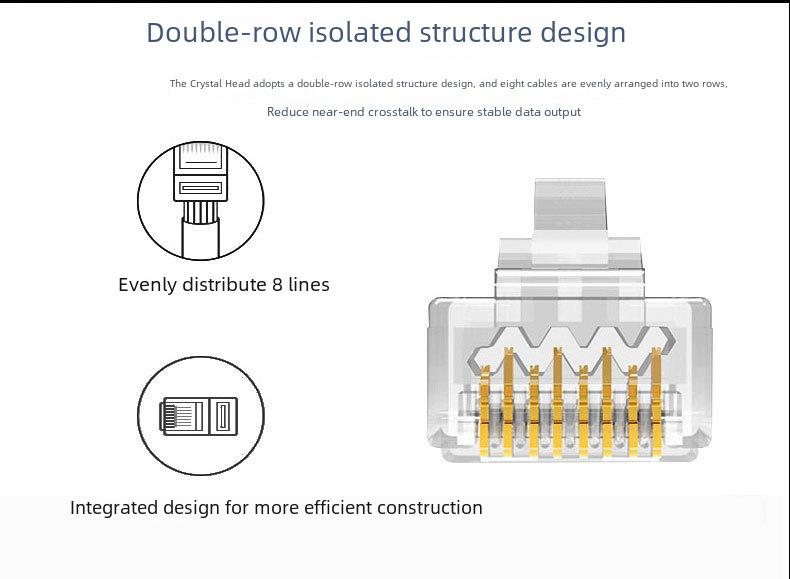 Double-row isolated structure design

The Crystal Head adopts a double-row isolated structure design, and eight cables are evenly arranged into two rows,

Reduce near-end crosstalk to ensure stable data output

Evenly distribute 8 lines

Integrated design for more efficient construction